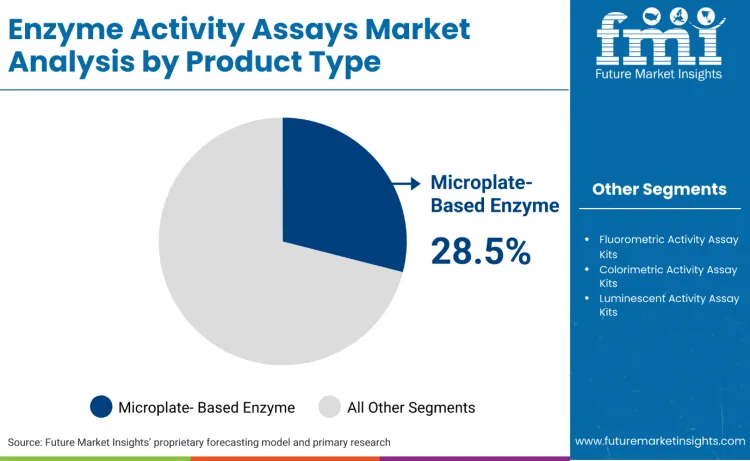 Enzyme Activity Assays Market Analysis by Product Type

fmi
Future Market Insights

Microplate-Based Enzyme

28.5%

Other Segments

- Fluorometric Activity Assay Kits
- Colorimetric Activity Assay Kits
- Luminescent Activity Assay Kits

Microplate- Based Enzyme
All Other Segments

Source: Future Market Insights' proprietary forecasting model and primary research

www.futuremarketinsights.com